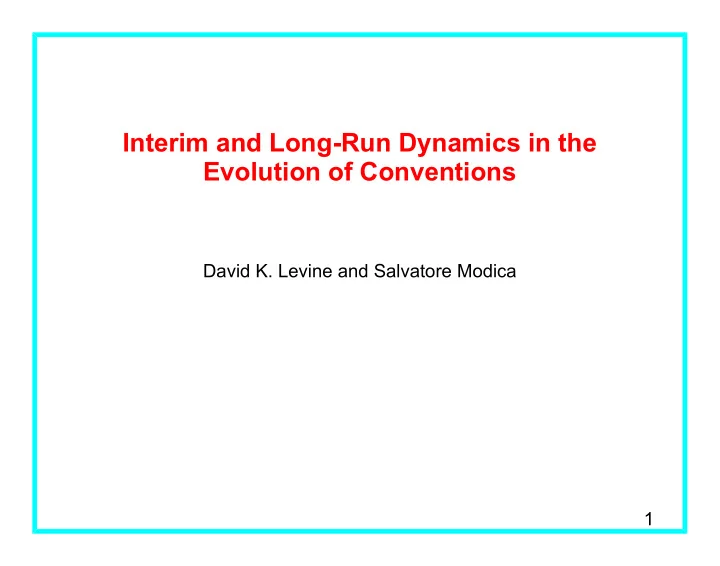 Interim and Long-Run Dynamics in the Evolution of Conventions

David K. Levine and Salvatore Modica

1